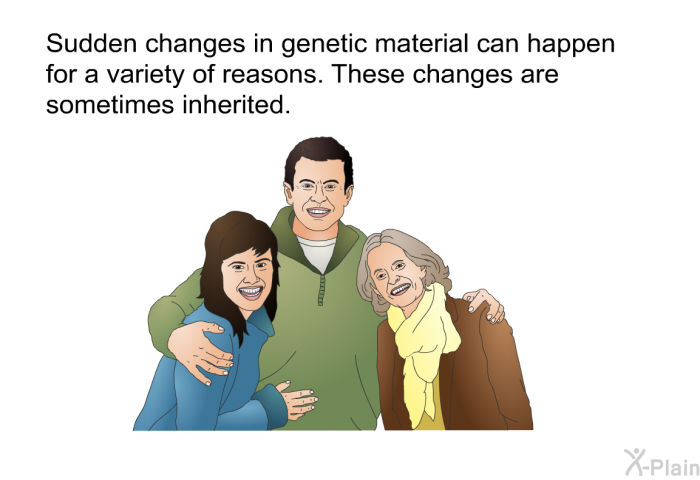 Sudden changes in genetic material can happen for a variety of reasons. These changes are sometimes inherited.

X-Plain